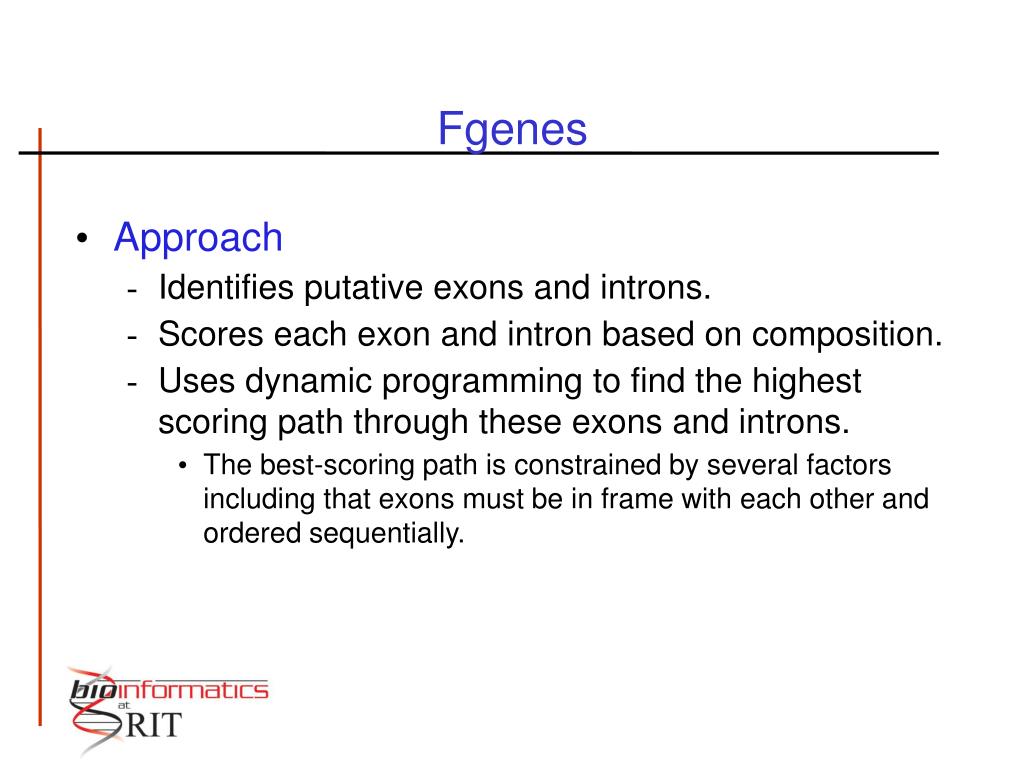 Fgenes

• Approach
- Identifies putative exons and introns.
- Scores each exon and intron based on composition.
- Uses dynamic programming to find the highest scoring path through these exons and introns.
• The best-scoring path is constrained by several factors including that exons must be in frame with each other and ordered sequentially.

bioinformatics at RIT